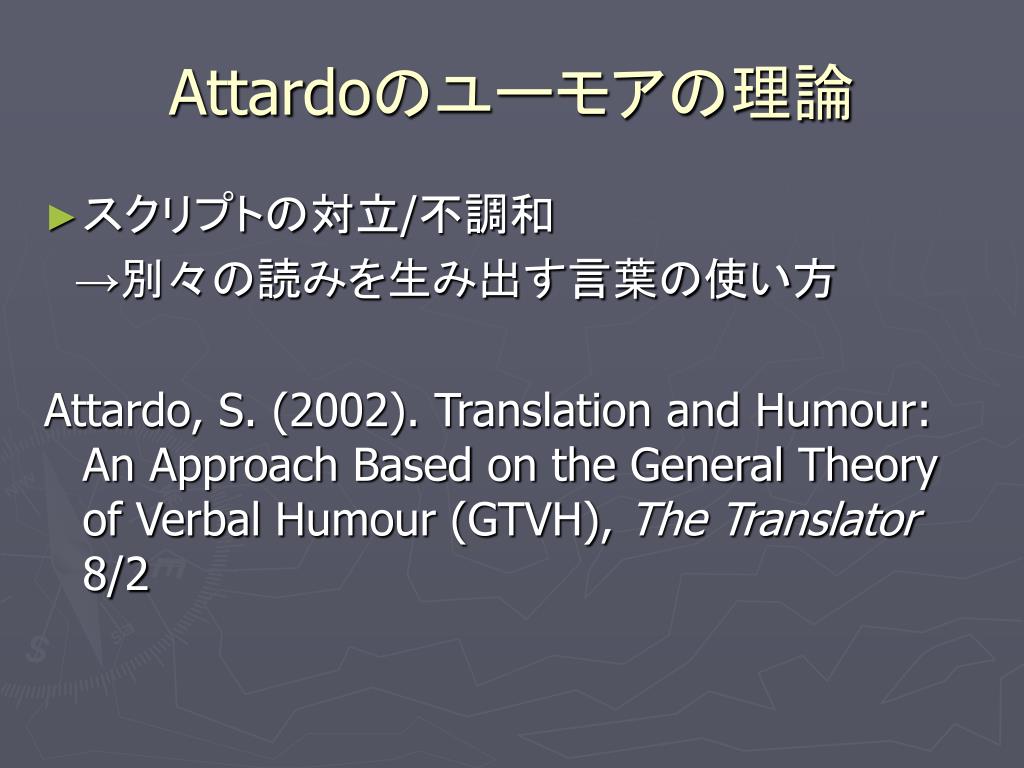 Attardoのユーモアの理論

►スクリプトの対立/不調和
→別々の読みを生み出す言葉の使い方

Attardo, S. (2002). Translation and Humour: An Approach Based on the General Theory of Verbal Humour (GTVH), The Translator 8/2